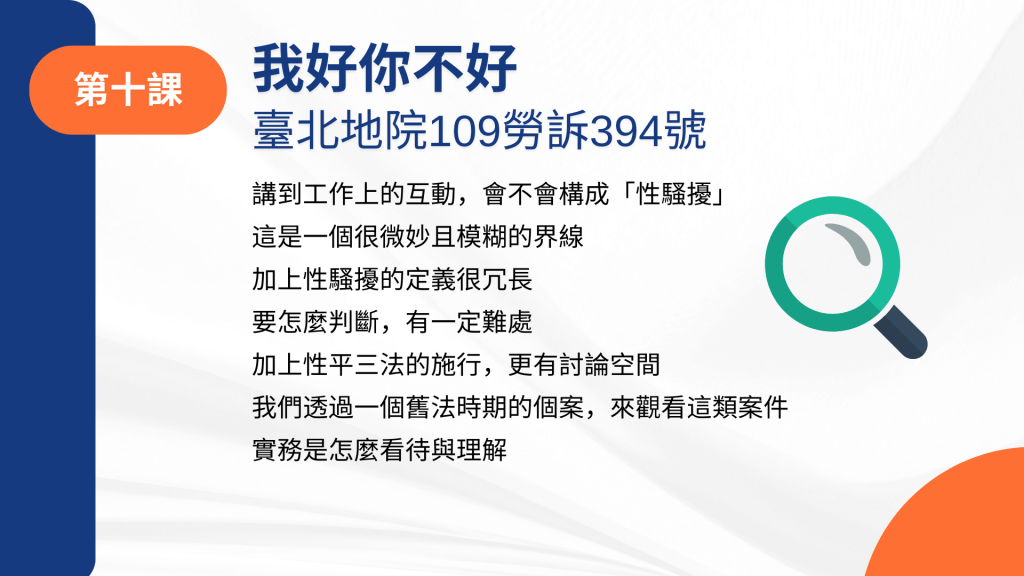 第十課

我好你不好

臺北地院109勞訴394號

講到工作上的互動，會不會構成「性騷擾」
這是一個很微妙且模糊的界線
加上性騷擾的定義很冗長
要怎麼判斷，有一定難處
加上性平三法的施行，更有討論空間
我們透過一個舊法時期的個案，來觀看這類案件
實務是怎麼看待與理解